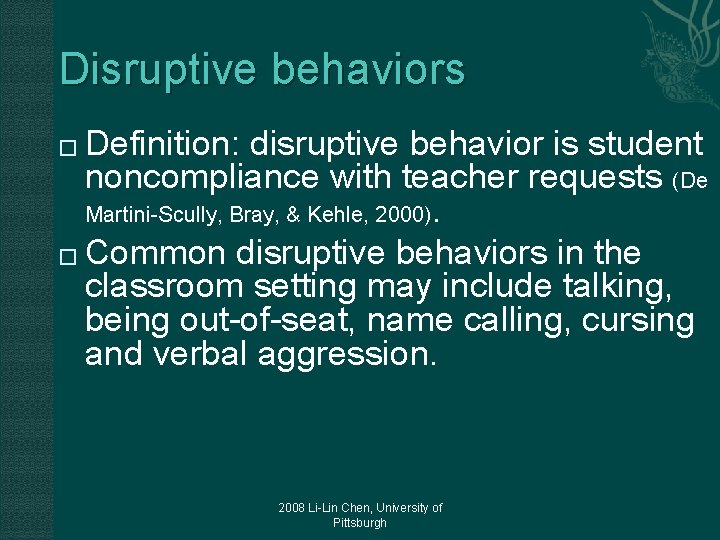 Disruptive behaviors

□ Definition: disruptive behavior is student noncompliance with teacher requests (De Martini-Scully, Bray, & Kehle, 2000).

□ Common disruptive behaviors in the classroom setting may include talking, being out-of-seat, name calling, cursing and verbal aggression.

2008 Li-Lin Chen, University of Pittsburgh